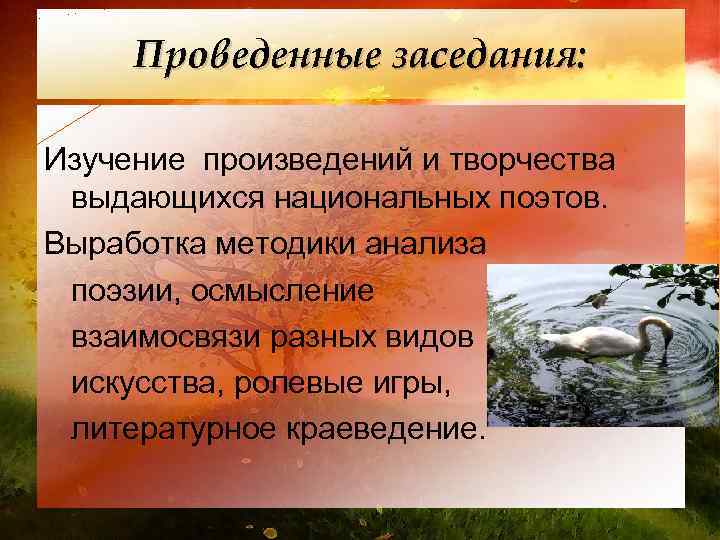 Проведенные заседания:

Изучение произведений и творчества выдающихся национальных поэтов.

Выработка методики анализа поэзии, осмысление взаимосвязи разных видов искусства, ролевые игры, литературное краеведение.